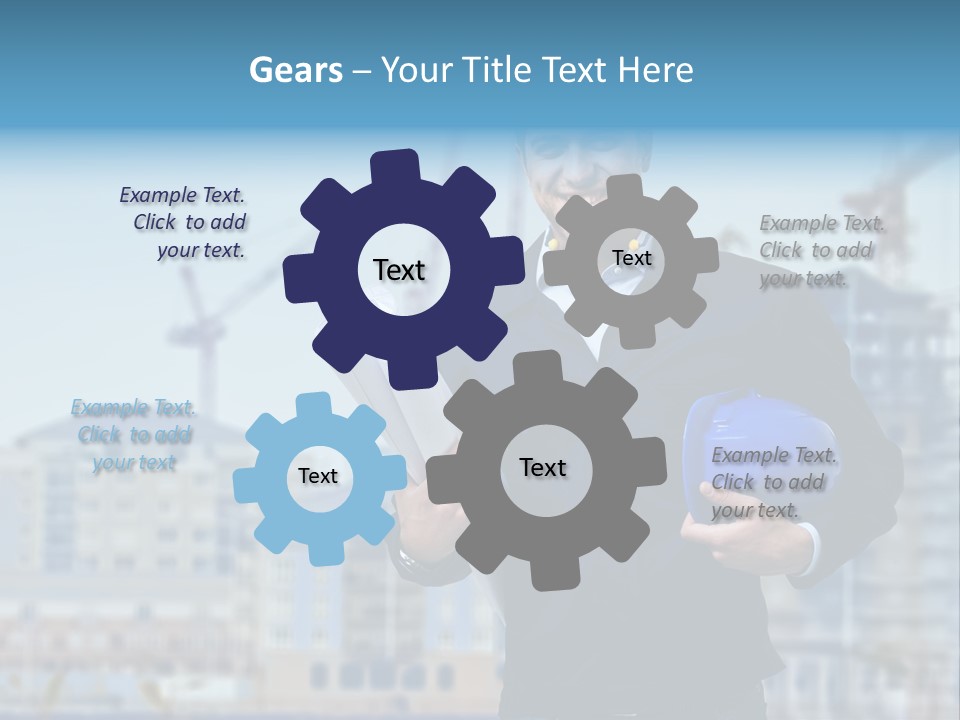 Gears – Your Title Text Here

Example Text. Click to add your text.

Text

Text

Example Text. Click to add your text.

Example Text. Click to add your text

Text

Text

Example Text. Click to add your text.